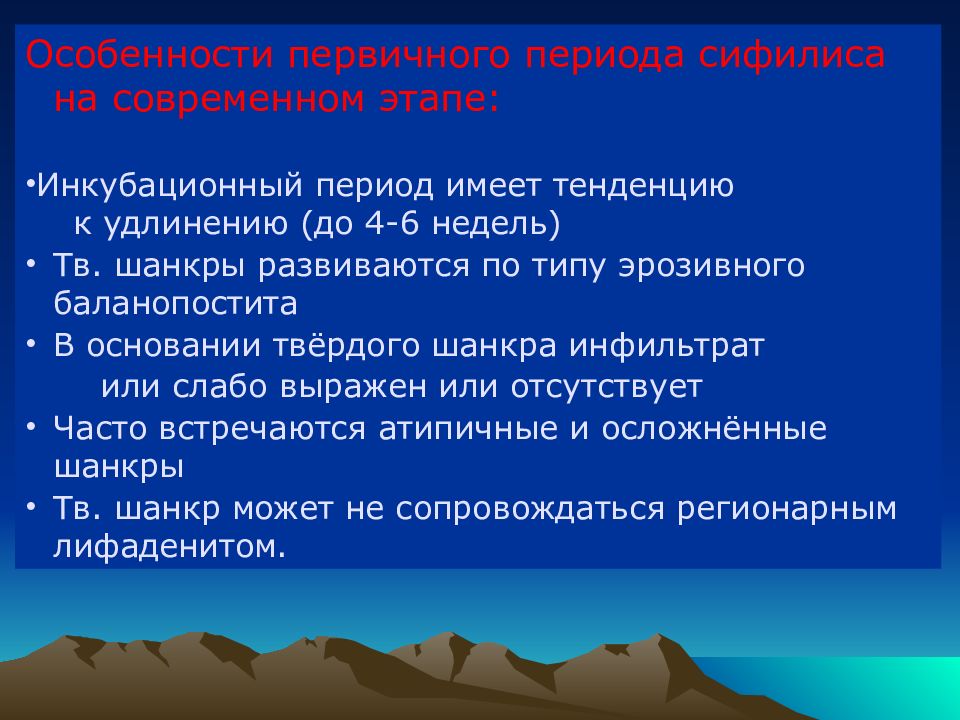 Особенности первичного периода сифилиса на современном этапе:

•Инкубационный период имеет тенденцию к удлинению (до 4-6 недель)

• Тв. шанкры развиваются по типу эрозивного баланопостита

• В основании твёрдого шанкра инфильтрат или слабо выражен или отсутствует

• Часто встречаются атипичные и осложнённые шанкры

• Тв. шанкр может не сопровождаться регионарным лифаденитом.